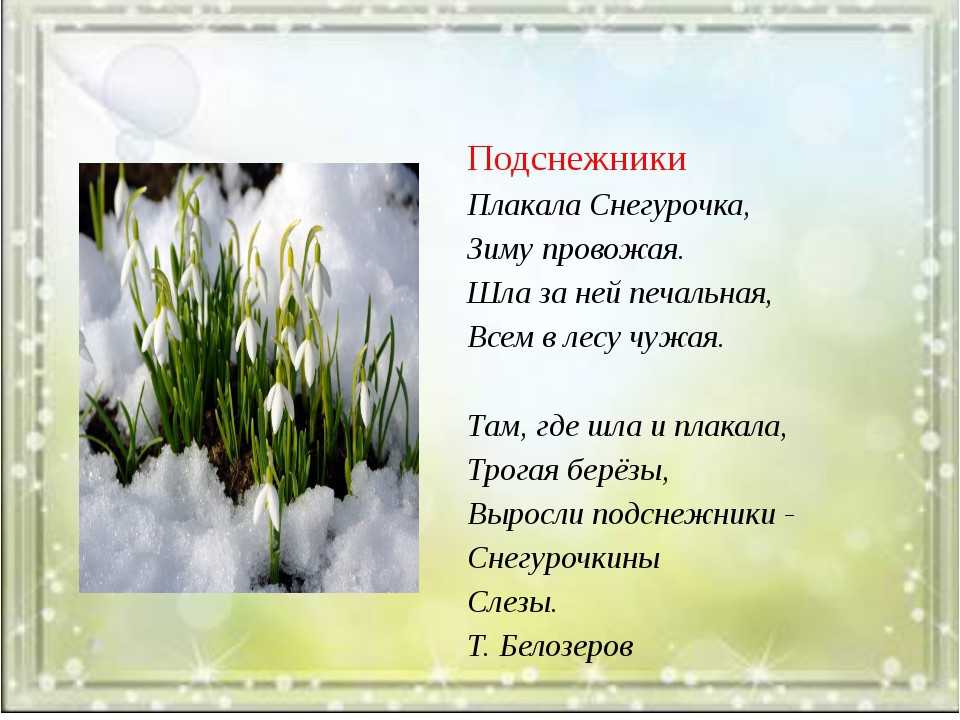 Подснежники
Плакала Снегурочка,
Зиму провожая.
Шла за ней печальная,
Всем в лесу чужая.

Там, где шла и плакала,
Трогая берёзы,
Выросли подснежники -
Снегурочкины
Слезы.
Т. Белозеров